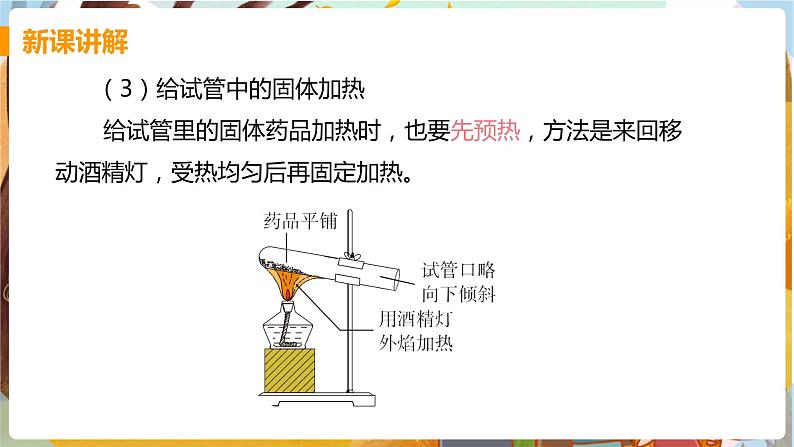 新课讲解

（3）给试管中的固体加热

给试管里的固体药品加热时，也要先预热，方法是来回移动酒精灯，受热均匀后再固定加热。

药品平铺

试管口略向下倾斜

用酒精灯外焰加热